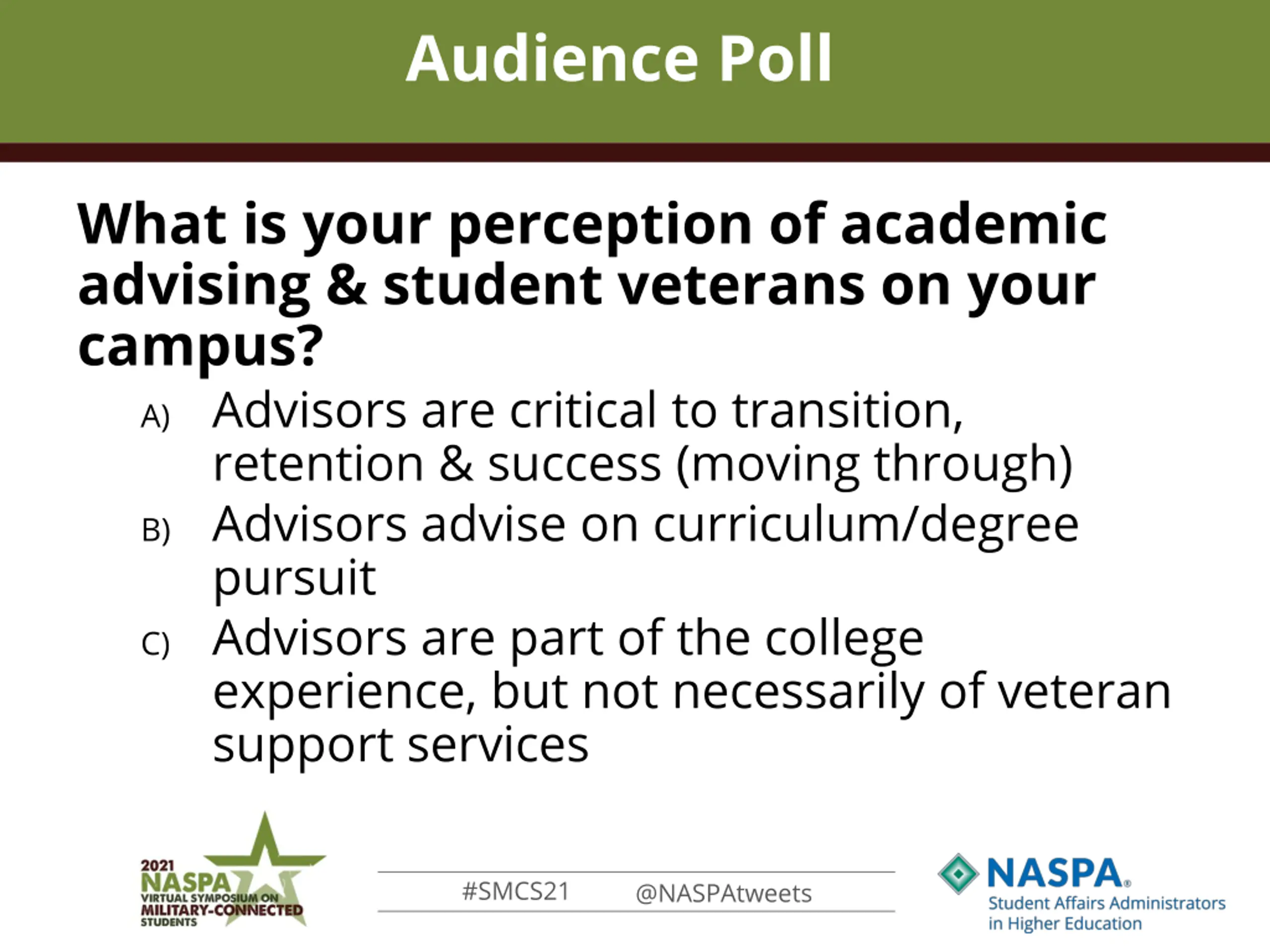 Audience Poll

What is your perception of academic advising & student veterans on your campus?

A) Advisors are critical to transition, retention & success (moving through)

B) Advisors advise on curriculum/degree pursuit

C) Advisors are part of the college experience, but not necessarily of veteran support services

2021 NASPA VIRTUAL SYMPOSIUM ON MILITARY-CONNECTED STUDENTS

#SMCS21 @NASPAtweets

NASPA® Student Affairs Administrators in Higher Education